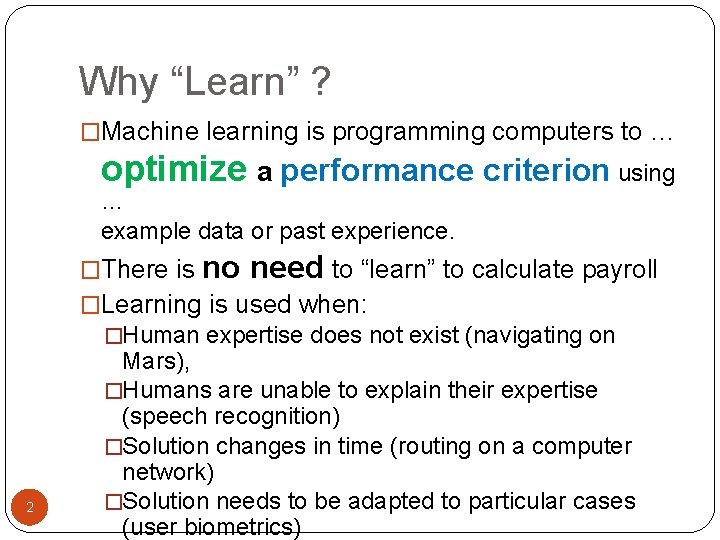 Why “Learn” ?

□Machine learning is programming computers to … optimize a performance criterion using … example data or past experience.

□There is no need to “learn” to calculate payroll

□Learning is used when:

□Human expertise does not exist (navigating on Mars),

□Humans are unable to explain their expertise (speech recognition)

□Solution changes in time (routing on a computer network)

□Solution needs to be adapted to particular cases (user biometrics)

2